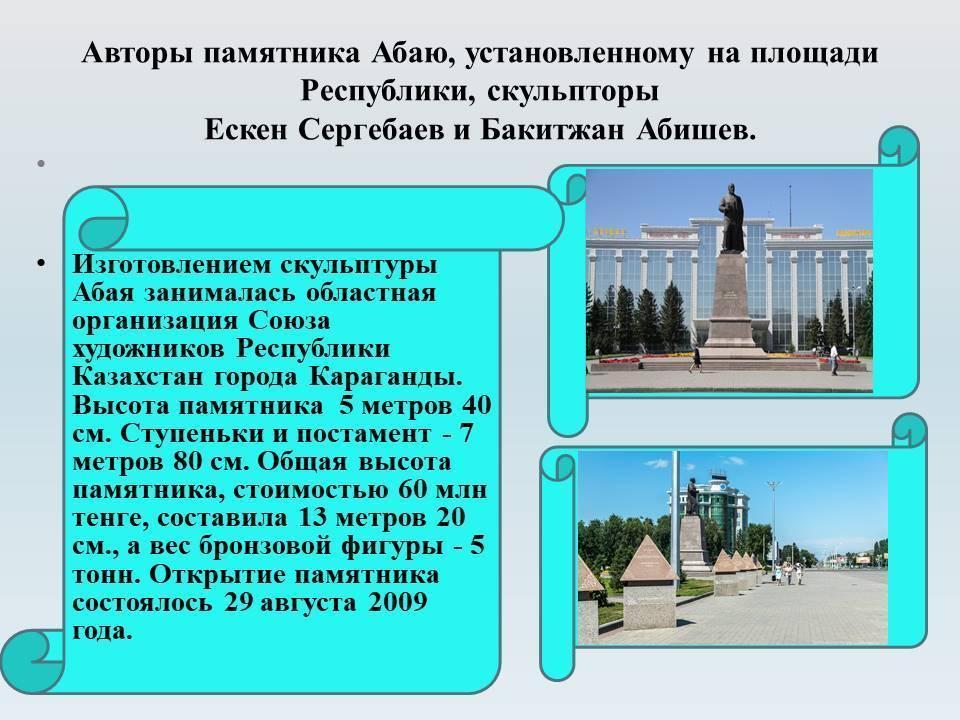 Авторы памятника Абаю, установленному на площади Республики, скульпторы
Ескен Сергебаев и Бакитжан Абишев.

•

• Изготовлением скульптуры Абая занималась областная организация Союза художников Республики Казахстан города Караганды. Высота памятника 5 метров 40 см. Ступеньки и постамент - 7 метров 80 см. Общая высота памятника, стоимостью 60 млн тенге, составила 13 метров 20 см., а вес бронзовой фигуры - 5 тонн. Открытие памятника состоялось 29 августа 2009 года.